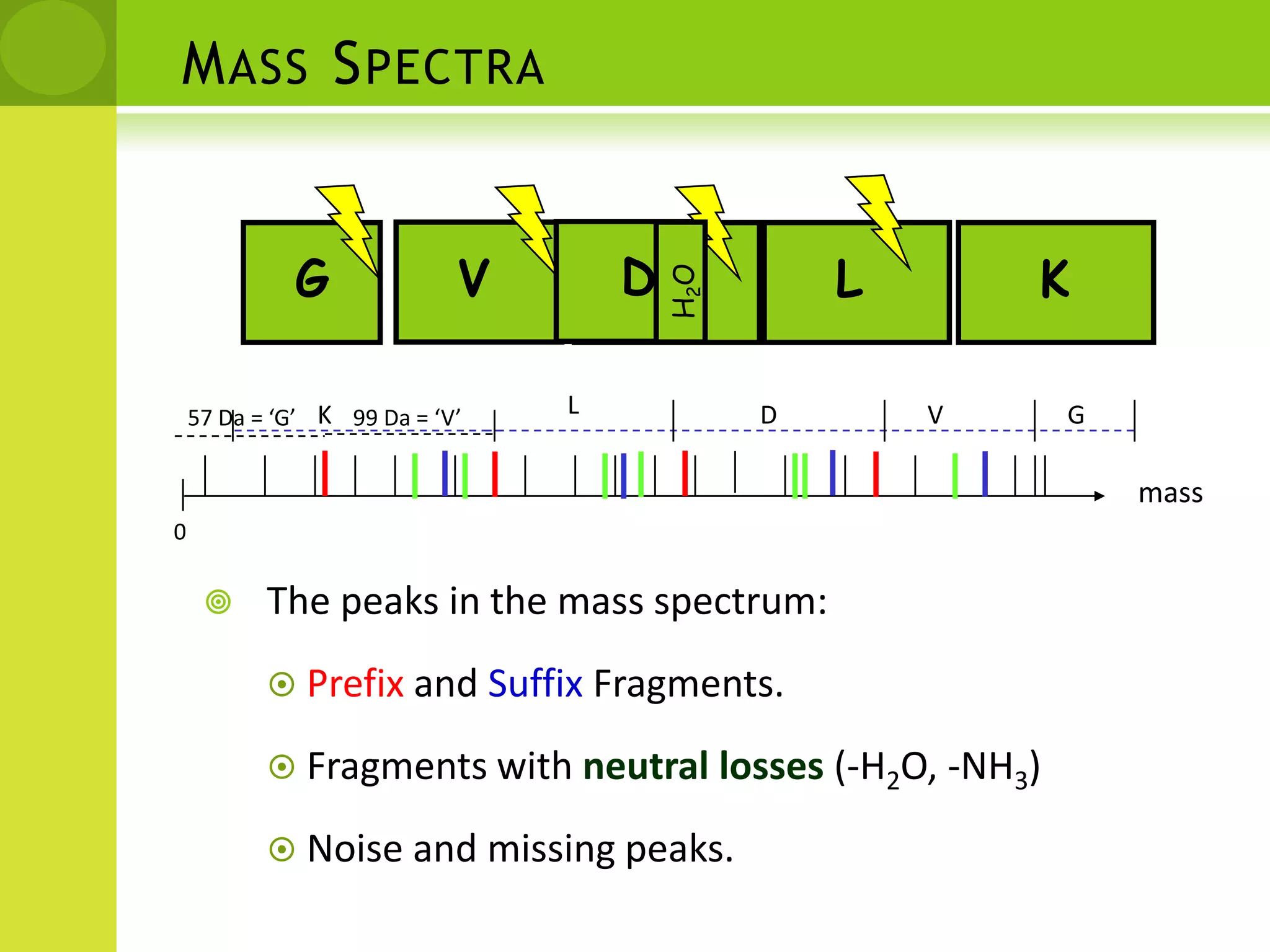 MASS SPECTRA

G V D $H_2O$ L K

57 Da = 'G' K 99 Da = 'V' L D V G

mass

0

The peaks in the mass spectrum:

Prefix and Suffix Fragments.

Fragments with neutral losses (-$H_2O$, -$NH_3$)

Noise and missing peaks.